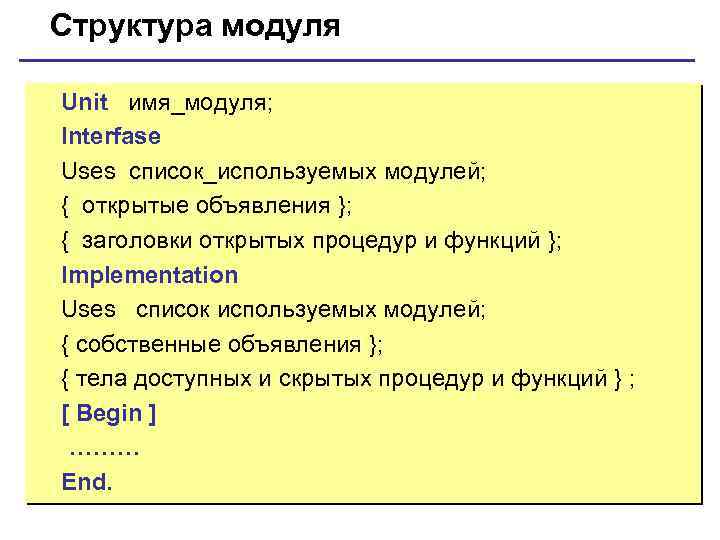 Структура модуля

Unit имя_модуля;
Interfase
Uses список_используемых модулей;
{ открытые объявления };
{ заголовки открытых процедур и функций };
Implementation
Uses список используемых модулей;
{ собственные объявления };
{ тела доступных и скрытых процедур и функций } ;
[ Begin ]
………
End.